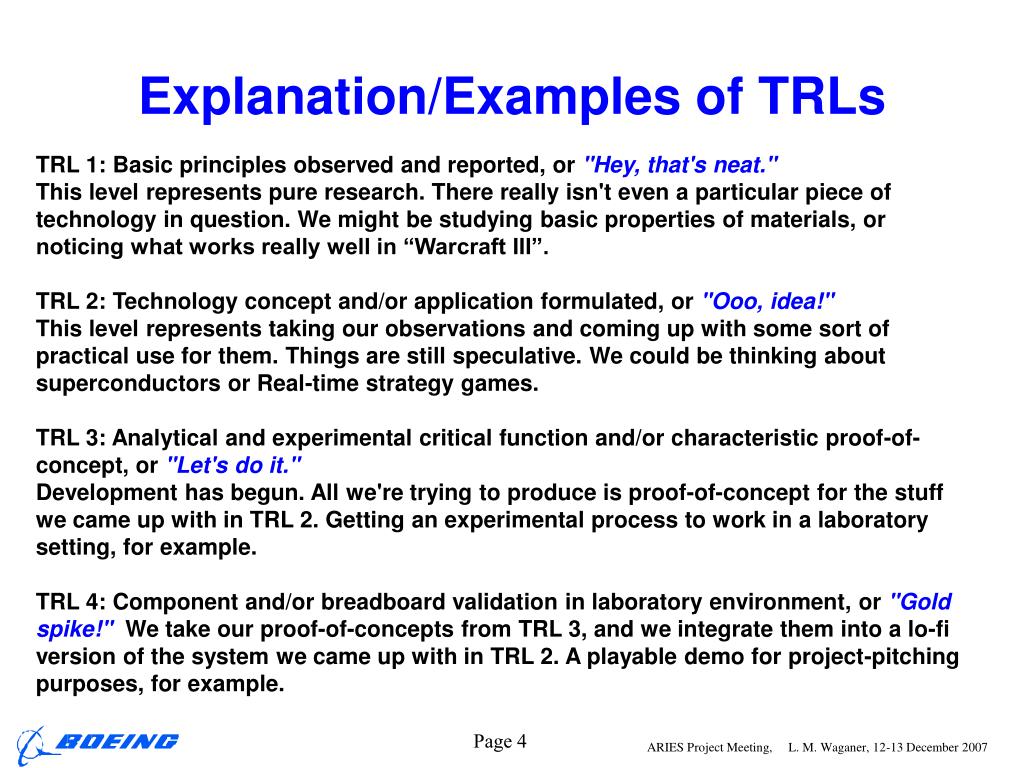 Explanation/Examples of TRLs

TRL 1: Basic principles observed and reported, or "Hey, that's neat."
This level represents pure research. There really isn't even a particular piece of technology in question. We might be studying basic properties of materials, or noticing what works really well in “Warcraft III”.

TRL 2: Technology concept and/or application formulated, or "Ooo, idea!"
This level represents taking our observations and coming up with some sort of practical use for them. Things are still speculative. We could be thinking about superconductors or Real-time strategy games.

TRL 3: Analytical and experimental critical function and/or characteristic proof-of-concept, or "Let's do it."
Development has begun. All we're trying to produce is proof-of-concept for the stuff we came up with in TRL 2. Getting an experimental process to work in a laboratory setting, for example.

TRL 4: Component and/or breadboard validation in laboratory environment, or "Gold spike!" We take our proof-of-concepts from TRL 3, and we integrate them into a lo-fi version of the system we came up with in TRL 2. A playable demo for project-pitching purposes, for example.

BOEING

Page 4

ARIES Project Meeting, L. M. Waganer, 12-13 December 2007